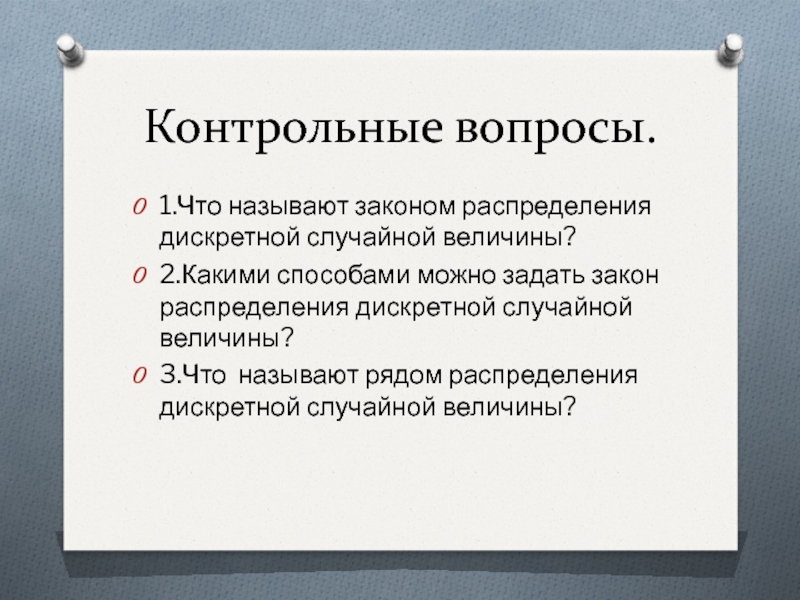 Контрольные вопросы.

1.Что называют законом распределения дискретной случайной величины?

2.Какими способами можно задать закон распределения дискретной случайной величины?

3.Что называют рядом распределения дискретной случайной величины?